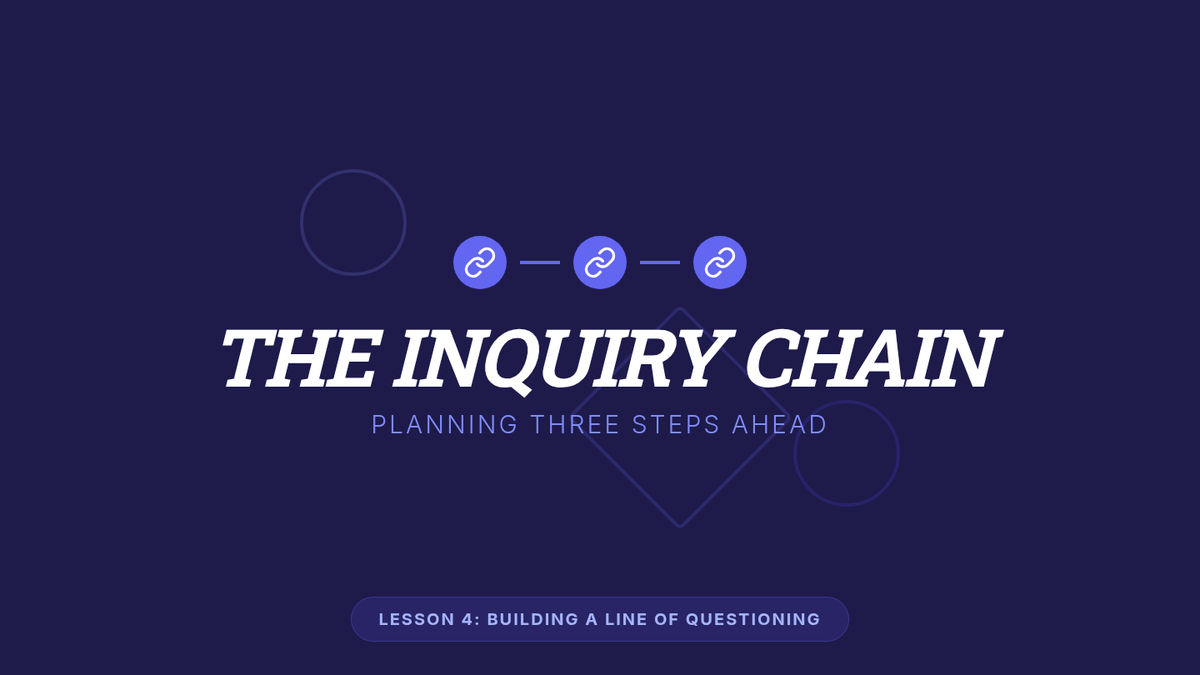 THE INQUIRY CHAIN

PLANNING THREE STEPS AHEAD

LESSON 4: BUILDING A LINE OF QUESTIONING